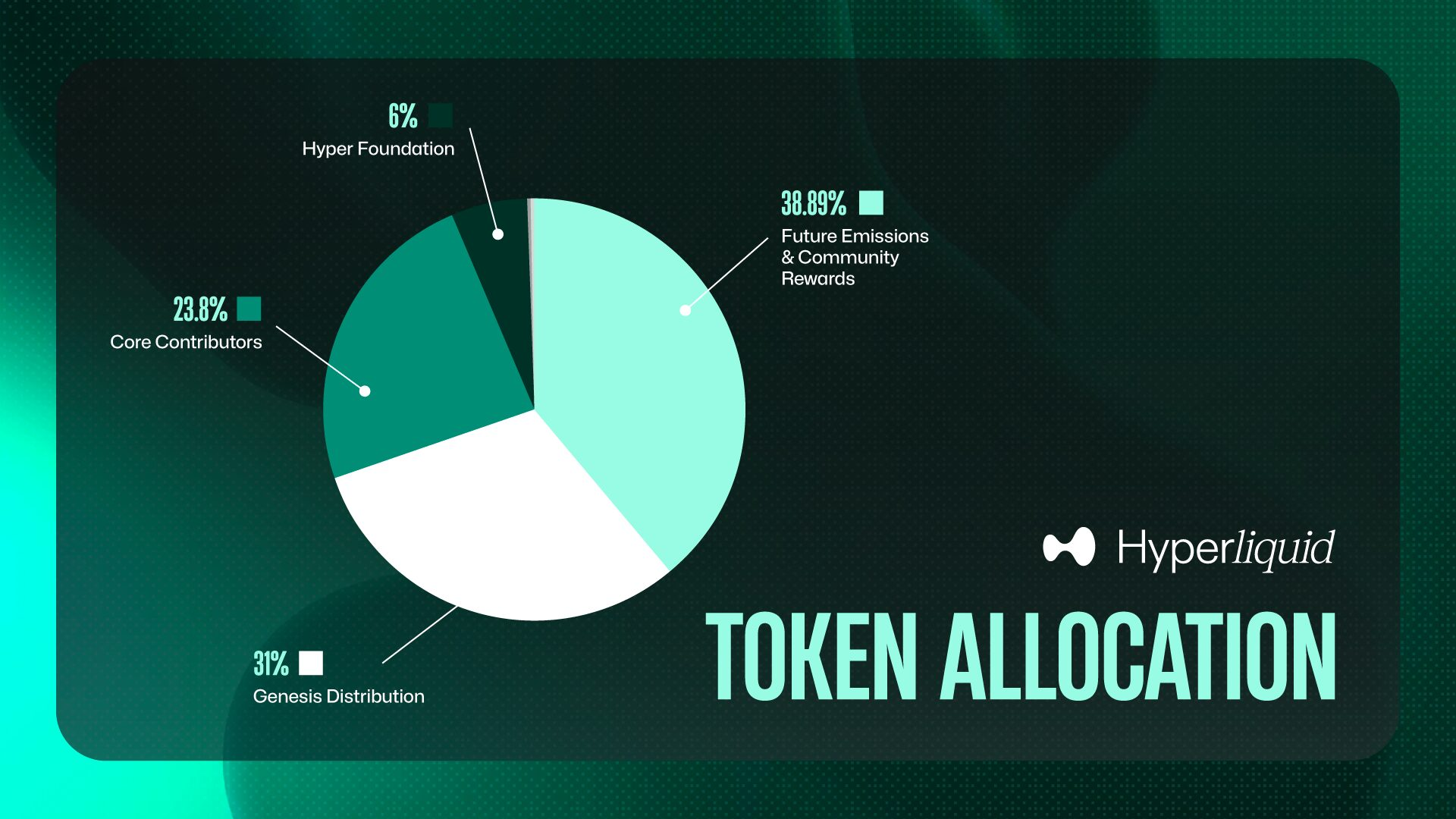 6%
Hyper Foundation

38.89%
Future Emissions & Community Rewards

23.8%
Core Contributors

31%
Genesis Distribution

Hyperliquid

TOKEN ALLOCATION